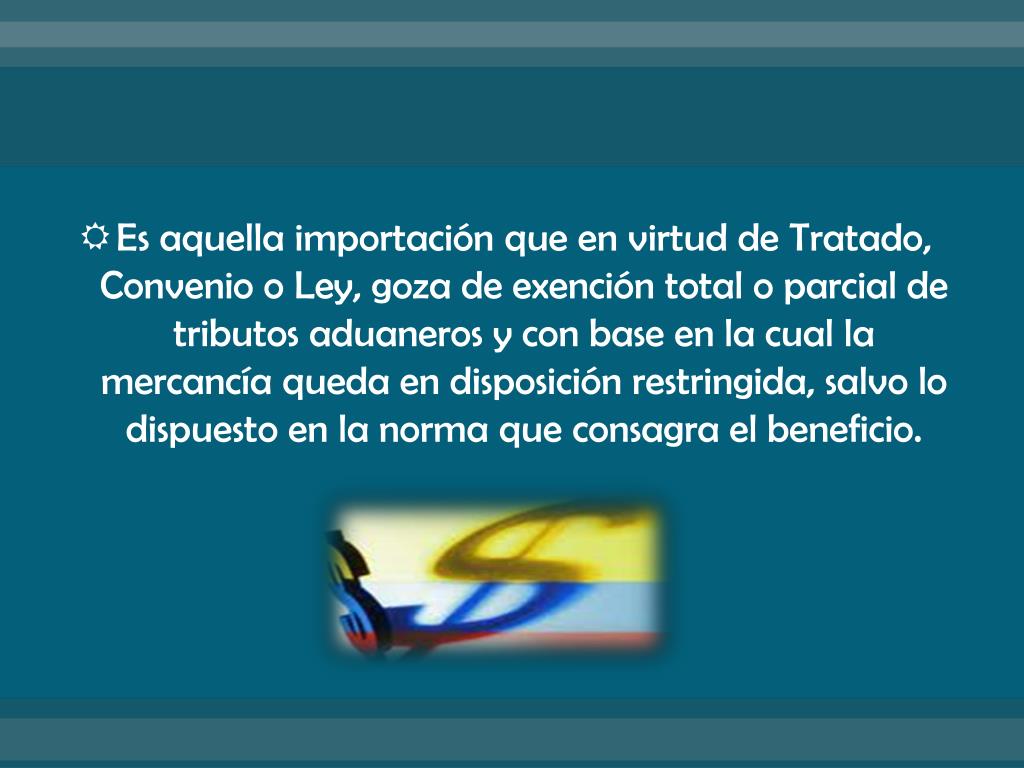 Es aquella importación que en virtud de Tratado, Convenio o Ley, goza de exención total o parcial de tributos aduaneros y con base en la cual la mercancía queda en disposición restringida, salvo lo dispuesto en la norma que consagra el beneficio.